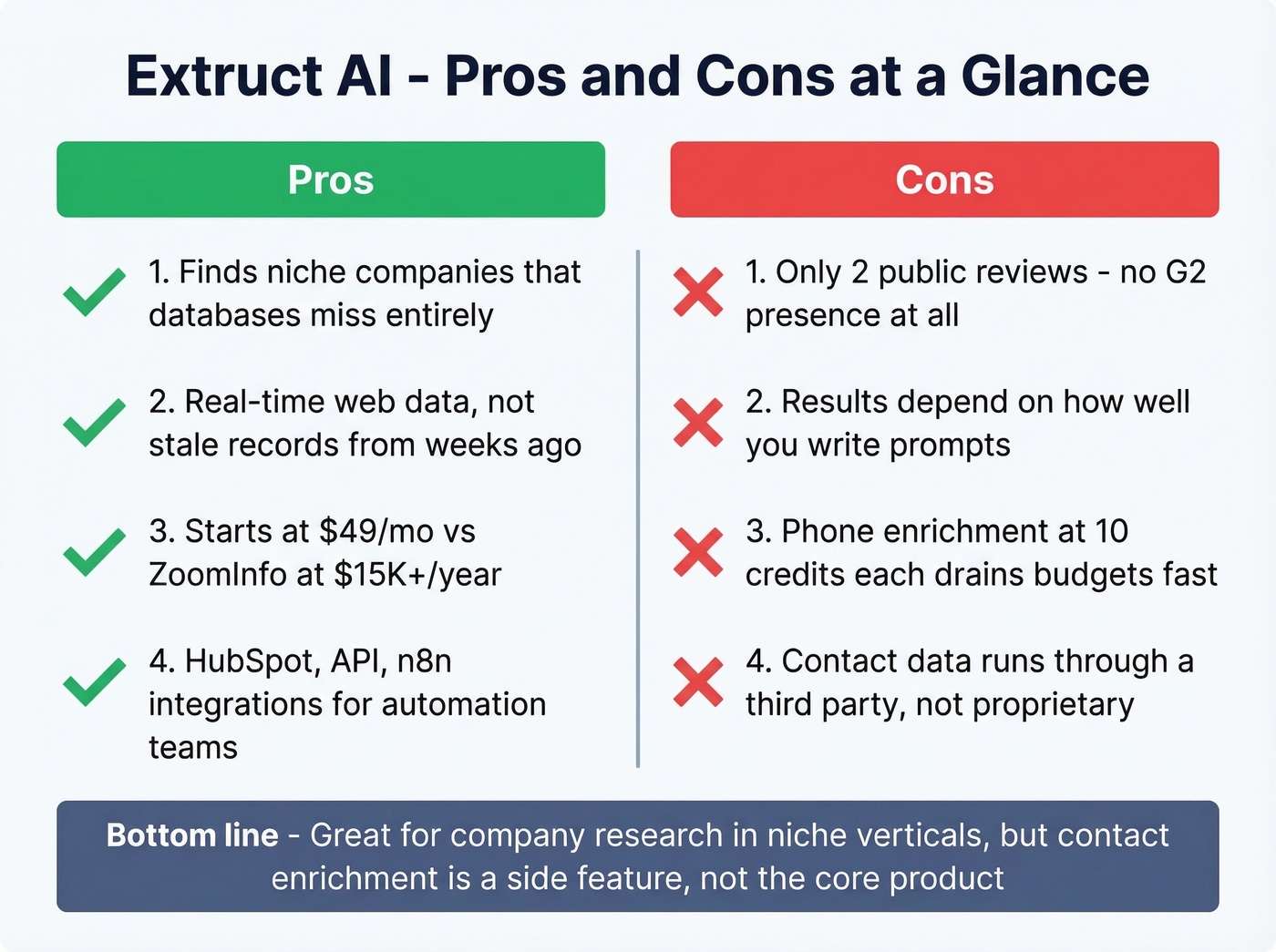 Extruct AI - Pros and Cons at a Glance

Pros

1. Finds niche companies that databases miss entirely

2. Real-time web data, not stale records from weeks ago

3. Starts at \$49/mo vs ZoomInfo at \$15K+/year

4. HubSpot, API, n8n integrations for automation teams

Cons

1. Only 2 public reviews - no G2 presence at all

2. Results depend on how well you write prompts

3. Phone enrichment at 10 credits each drains budgets fast

4. Contact data runs through a third party, not proprietary

Bottom line - Great for company research in niche verticals, but contact enrichment is a side feature, not the core product